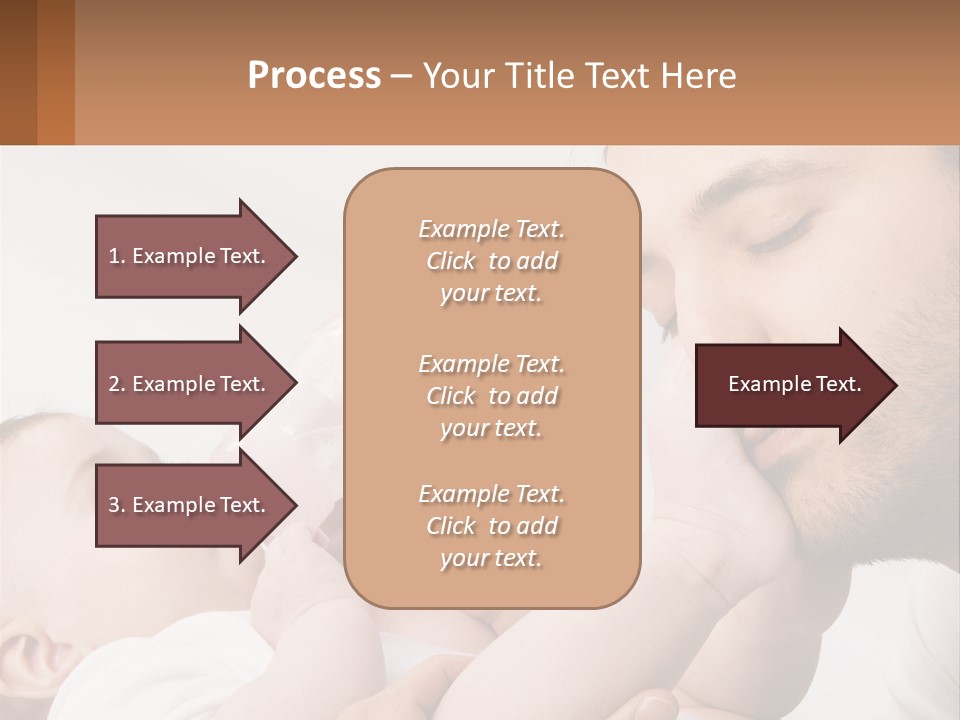 Process – Your Title Text Here

1. Example Text.

2. Example Text.

3. Example Text.

Example Text. Click to add your text.

Example Text. Click to add your text.

Example Text. Click to add your text.

Example Text.